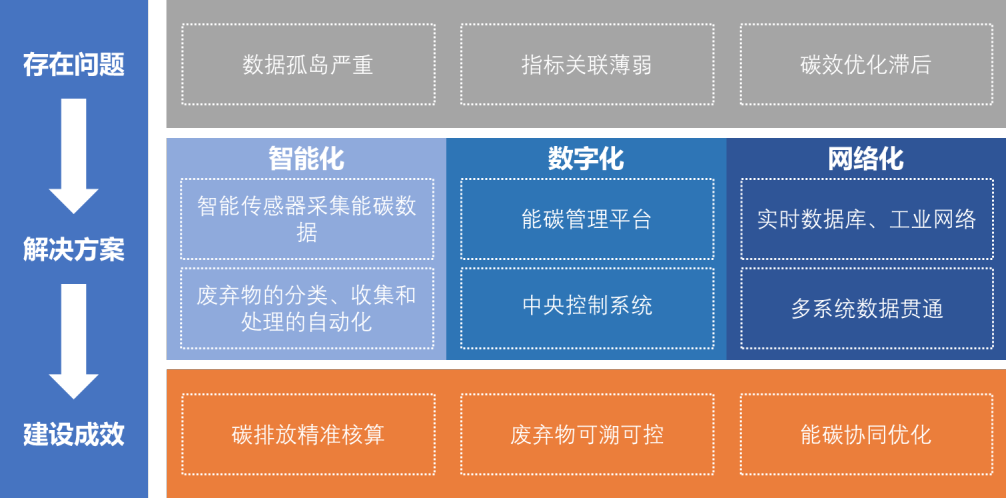 存在问题

数据孤岛严重

指标关联薄弱

碳效优化滞后

解决方案

智能化

智能传感器采集能碳数据

废弃物的分类、收集和处理的自动化

数字化

能碳管理平台

中央控制系统

网络化

实时数据库、工业网络

多系统数据贯通

建设成效

碳排放精准核算

废弃物可溯可控

能碳协同优化